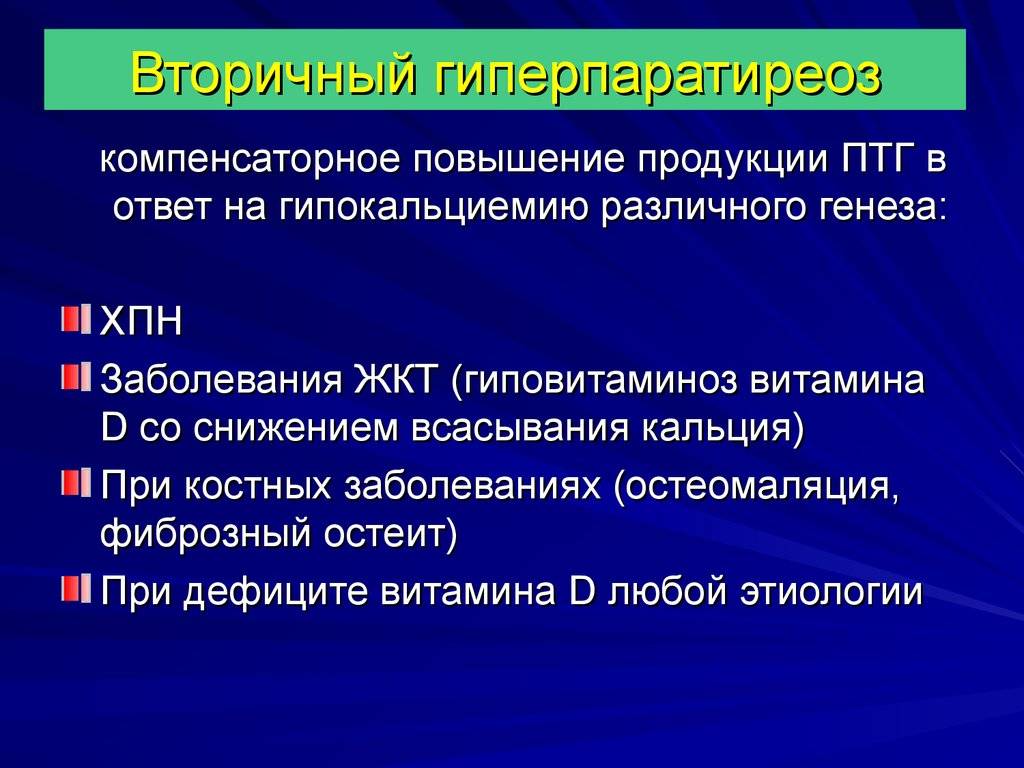 Вторичный гиперпаратиреоз

компенсаторное повышение продукции ПТГ в ответ на гипокальциемию различного генеза:

ХПН
Заболевания ЖКТ (гиповитаминоз витамина D со снижением всасывания кальция)
При костных заболеваниях (остеомаляция, фиброзный остеит)
При дефиците витамина D любой этиологии